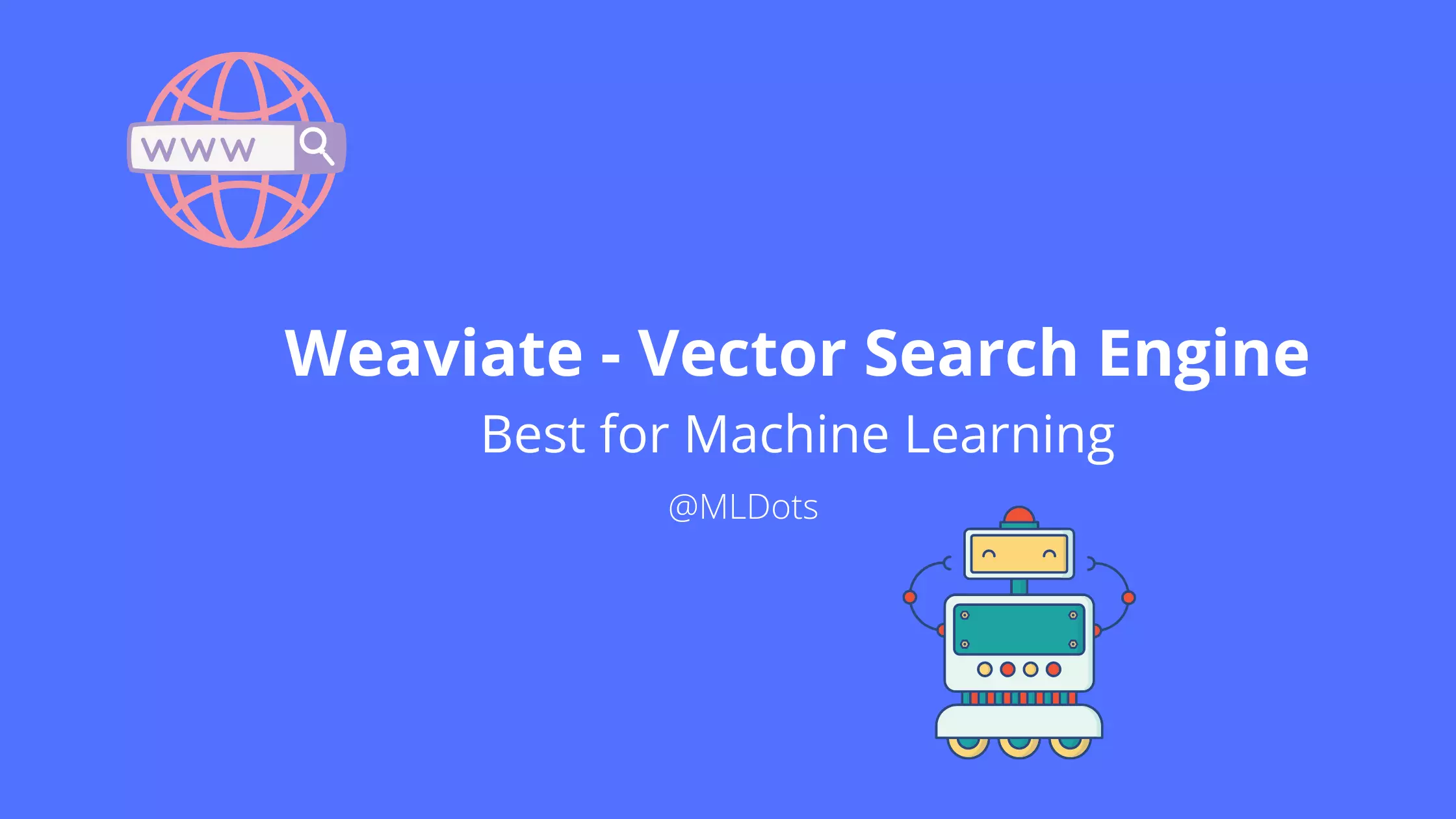 www

Weaviate - Vector Search Engine

Best for Machine Learning

@MLDots